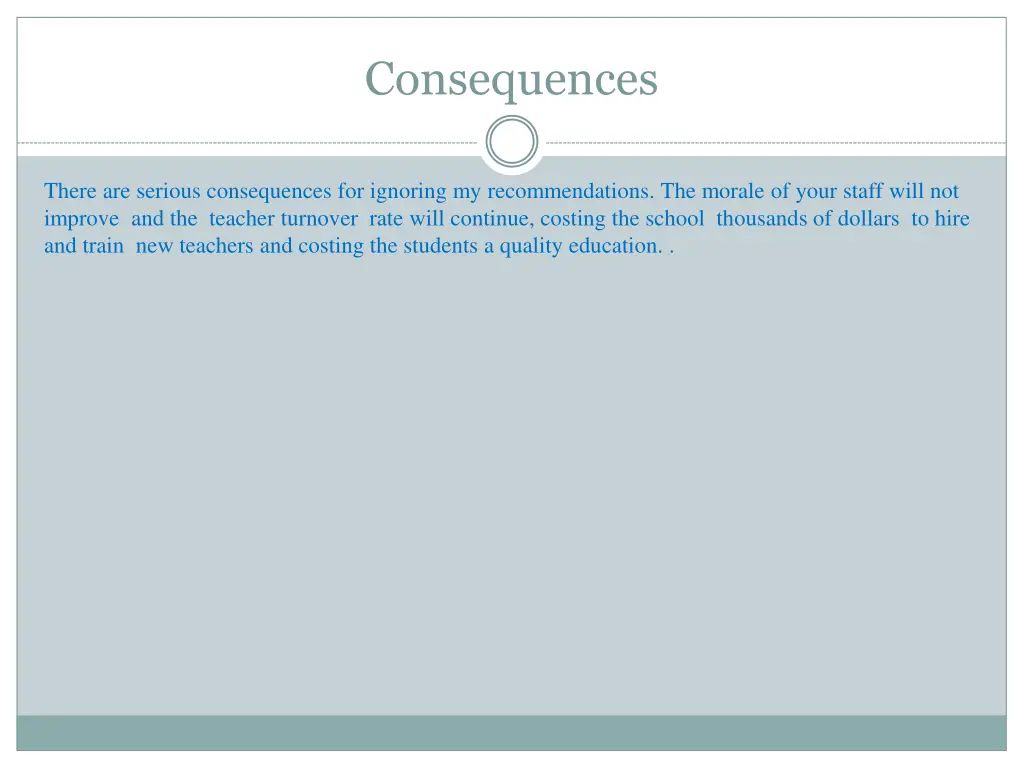 Consequences

There are serious consequences for ignoring my recommendations. The morale of your staff will not improve and the teacher turnover rate will continue, costing the school thousands of dollars to hire and train new teachers and costing the students a quality education. .